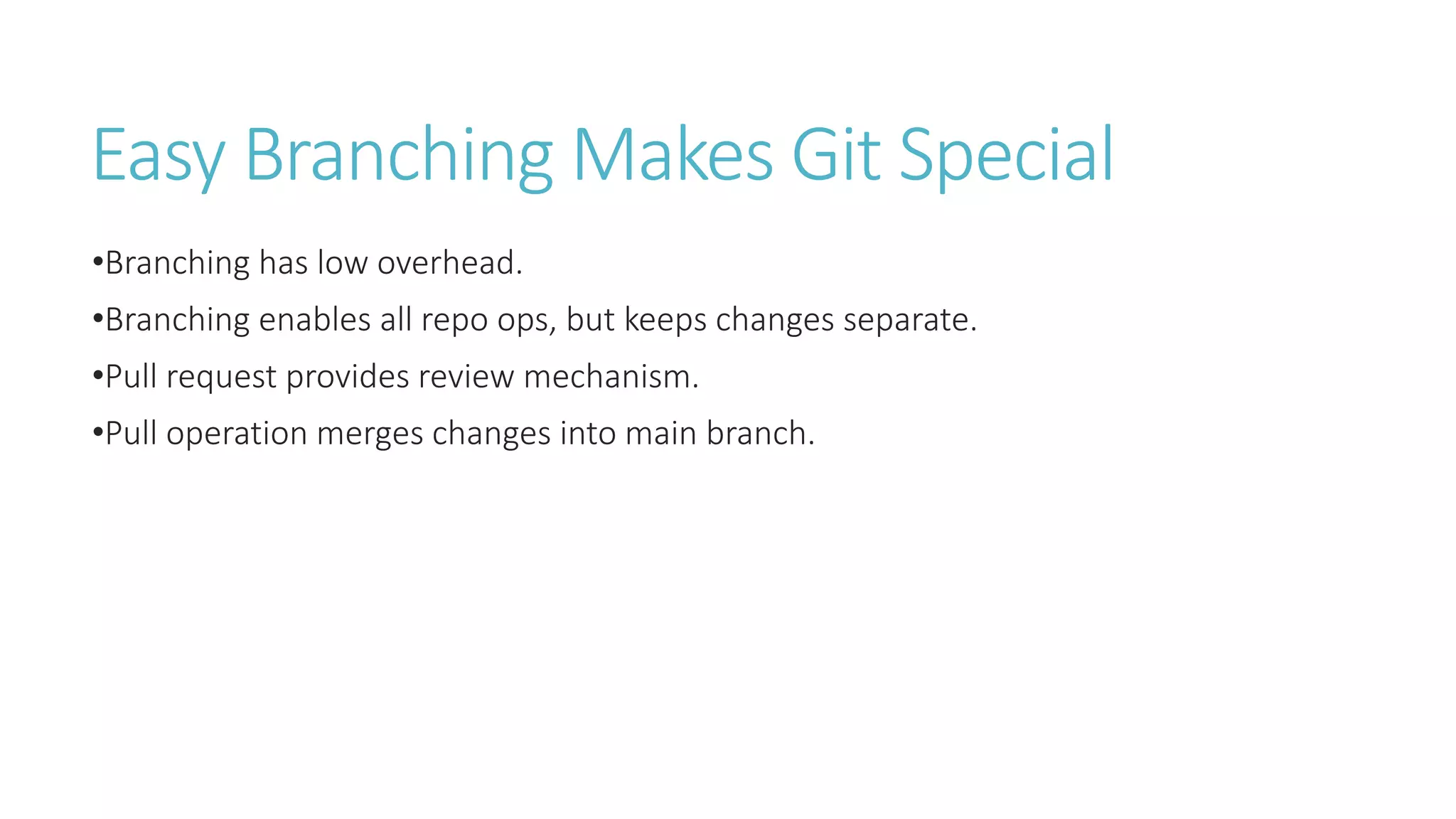 Easy Branching Makes Git Special

•Branching has low overhead.

•Branching enables all repo ops, but keeps changes separate.

•Pull request provides review mechanism.

•Pull operation merges changes into main branch.